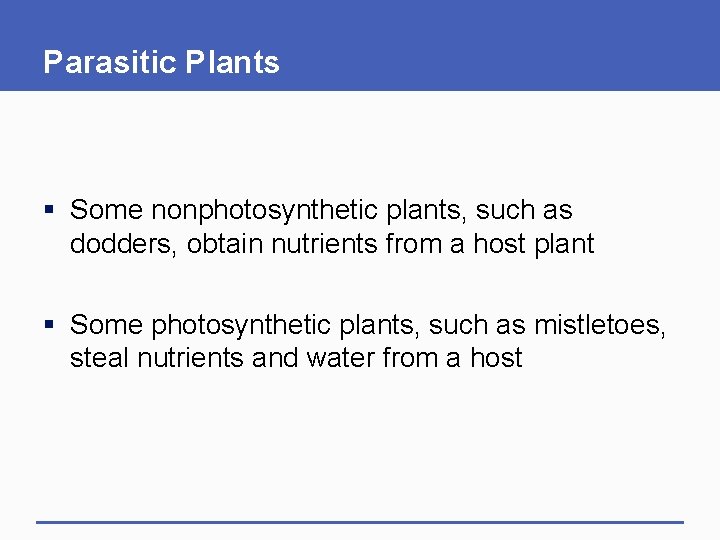 Parasitic Plants

▪ Some nonphotosynthetic plants, such as dodders, obtain nutrients from a host plant

▪ Some photosynthetic plants, such as mistletoes, steal nutrients and water from a host